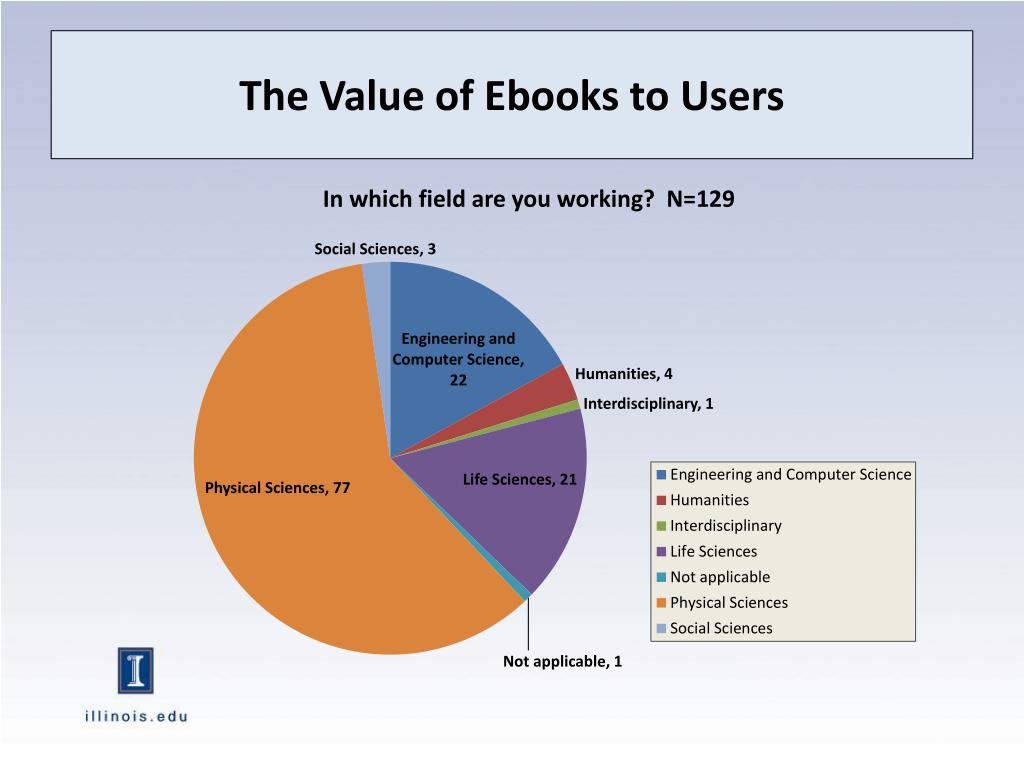 The Value of Ebooks to Users

In which field are you working? N=129

Social Sciences, 3

Engineering and Computer Science, 22

Humanities, 4

Interdisciplinary, 1

Life Sciences, 21

Physical Sciences, 77

Not applicable, 1

Engineering and Computer Science
Humanities
Interdisciplinary
Life Sciences
Not applicable
Physical Sciences
Social Sciences

I

illinois.edu